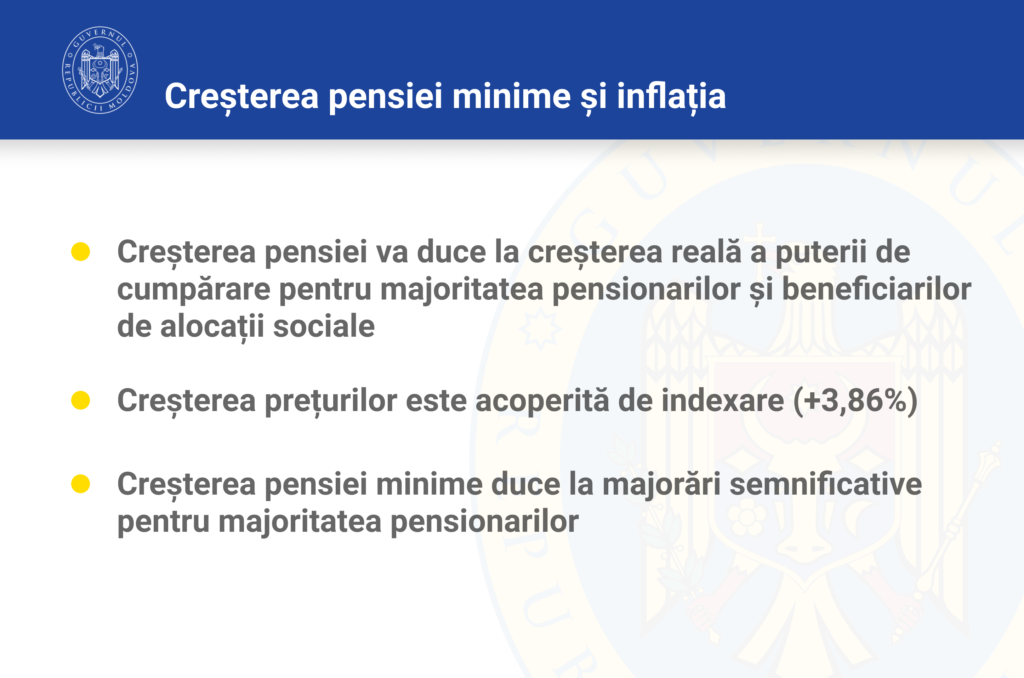 GUVERNUL REPUBLICII MOLDOVA

Creșterea pensiei minime și inflația

Creșterea pensiei va duce la creșterea reală a puterii de cumpărare pentru majoritatea pensionarilor și beneficiarilor de alocații sociale

Creșterea prețurilor este acoperită de indexare (+3,86%)

Creșterea pensiei minime duce la majorări semnificative pentru majoritatea pensionarilor